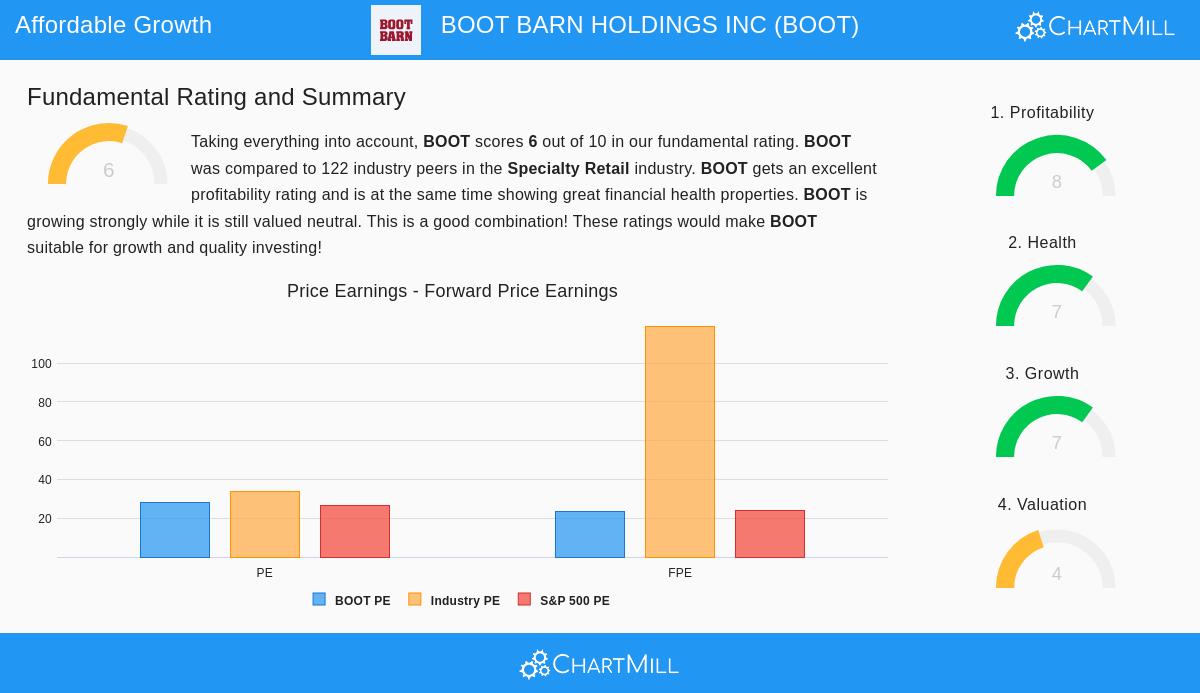 Affordable Growth

BOOT BARN

BOOT BARN HOLDINGS INC (BOOT)

ChartMill

Fundamental Rating and Summary

6

Taking everything into account, **BOOT** scores **6** out of 10 in our fundamental rating. **BOOT** was compared to 122 industry peers in the **Specialty Retail** industry. **BOOT** gets an excellent profitability rating and is at the same time showing great financial health properties. **BOOT** is growing strongly while it is still valued neutral. This is a good combination! These ratings would make **BOOT** suitable for growth and quality investing!

Price Earnings - Forward Price Earnings

100
80
60
40
20

PE
FPE

BOOT PE
Industry PE
S&P 500 PE

1. Profitability
8

2. Health
7

3. Growth
7

4. Valuation
4

ChartMill